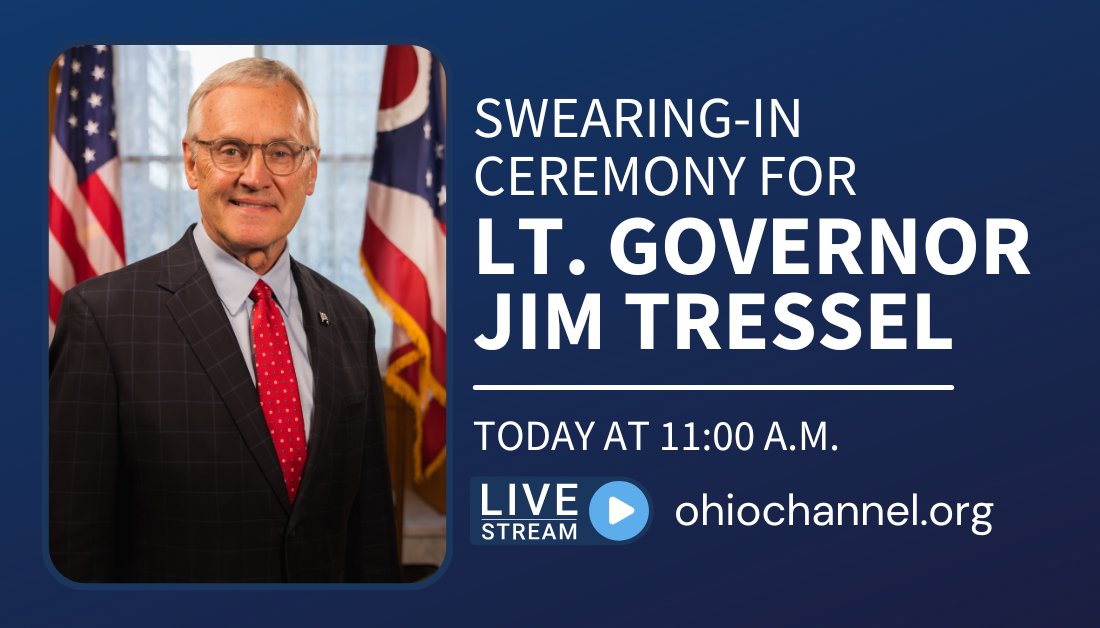 SWEARING-IN CEREMONY FOR
LT. GOVERNOR JIM TRESSEL

TODAY AT 11:00 A.M.

LIVE STREAM ohiochannel.org